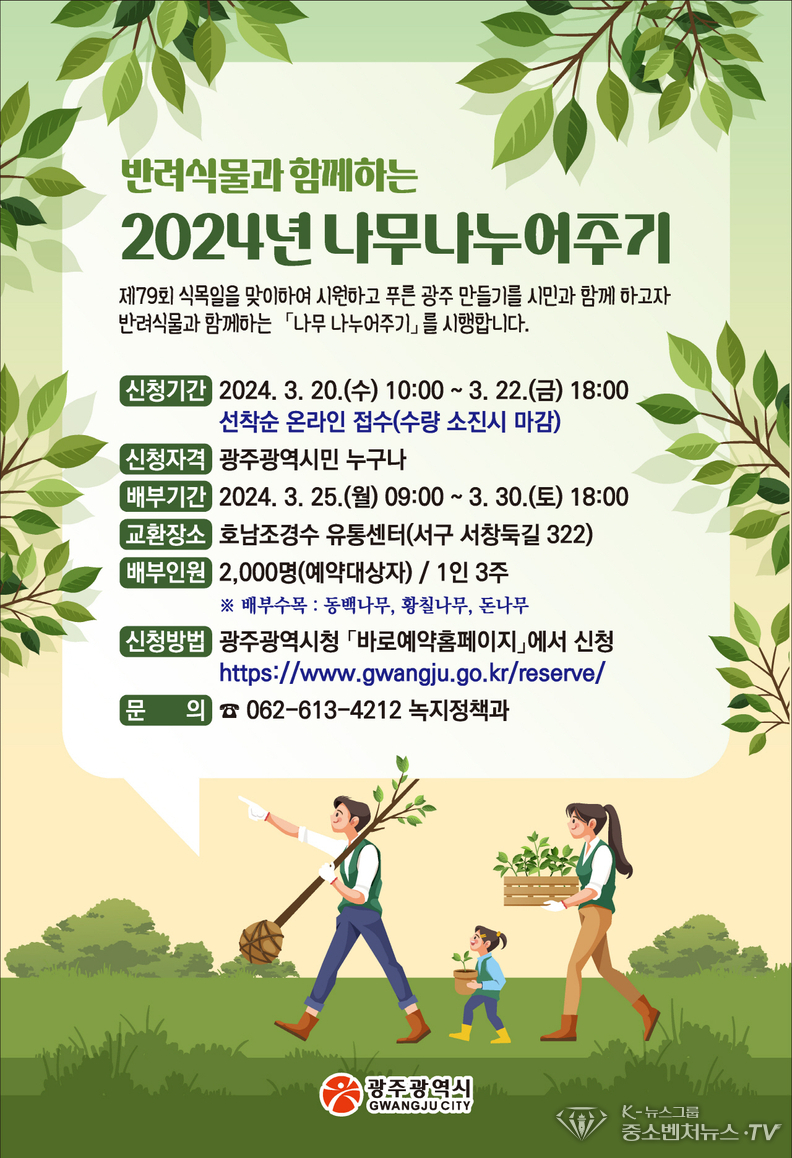 반려식물과 함께하는
2024년 나무나누어주기

제79회 식목일을 맞이하여 시원하고 푸른 광주 만들기를 시민과 함께 하고자 반려식물과 함께하는 「나무 나누어주기」를 시행합니다.

신청기간 2024. 3. 20.(수) 10:00 ~ 3. 22.(금) 18:00
선착순 온라인 접수(수량 소진시 마감)

신청자격 광주광역시민 누구나

배부기간 2024. 3. 25.(월) 09:00 ~ 3. 30.(토) 18:00

교환장소 호남조경수 유통센터(서구 서창둑길 322)

배부인원 2,000명(예약대상자) / 1인 3주
※ 배부수목 : 동백나무, 황칠나무, 돈나무

신청방법 광주광역시청 「바로예약홈페이지」에서 신청
https://www.gwangju.go.kr/reserve/

문 의 ☎ 062-613-4212 녹지정책과

광주광역시
GWANGJU CITY

K-뉴스그룹
중소벤처뉴스·TV